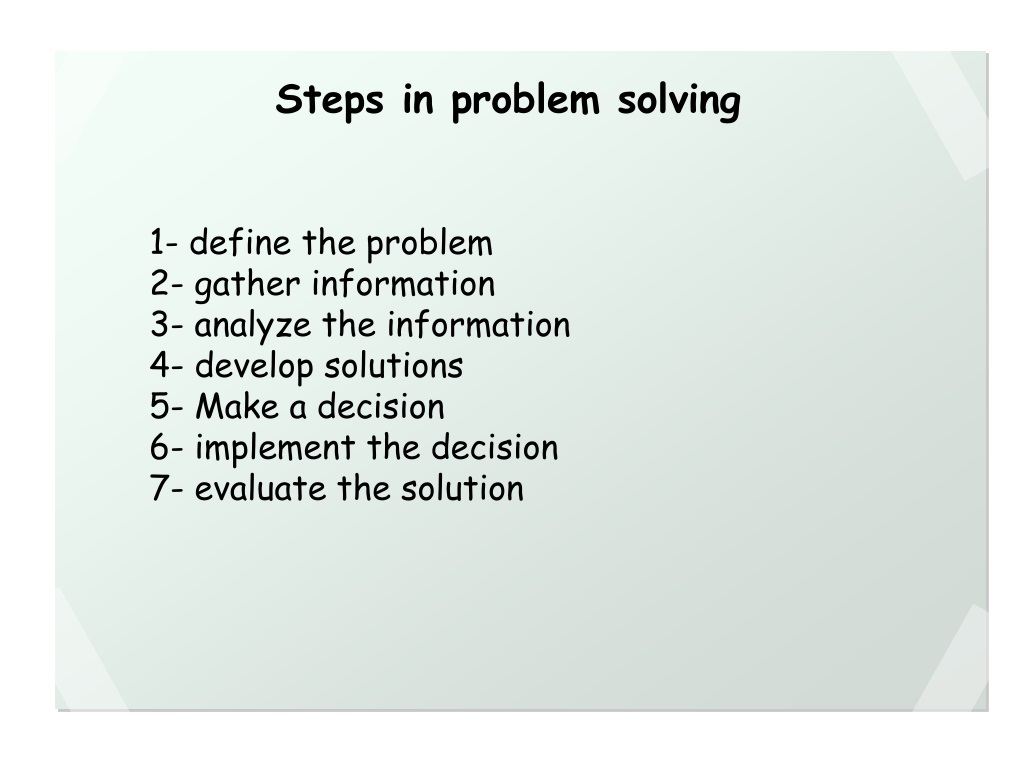 Steps in problem solving

1- define the problem
2- gather information
3- analyze the information
4- develop solutions
5- Make a decision
6- implement the decision
7- evaluate the solution